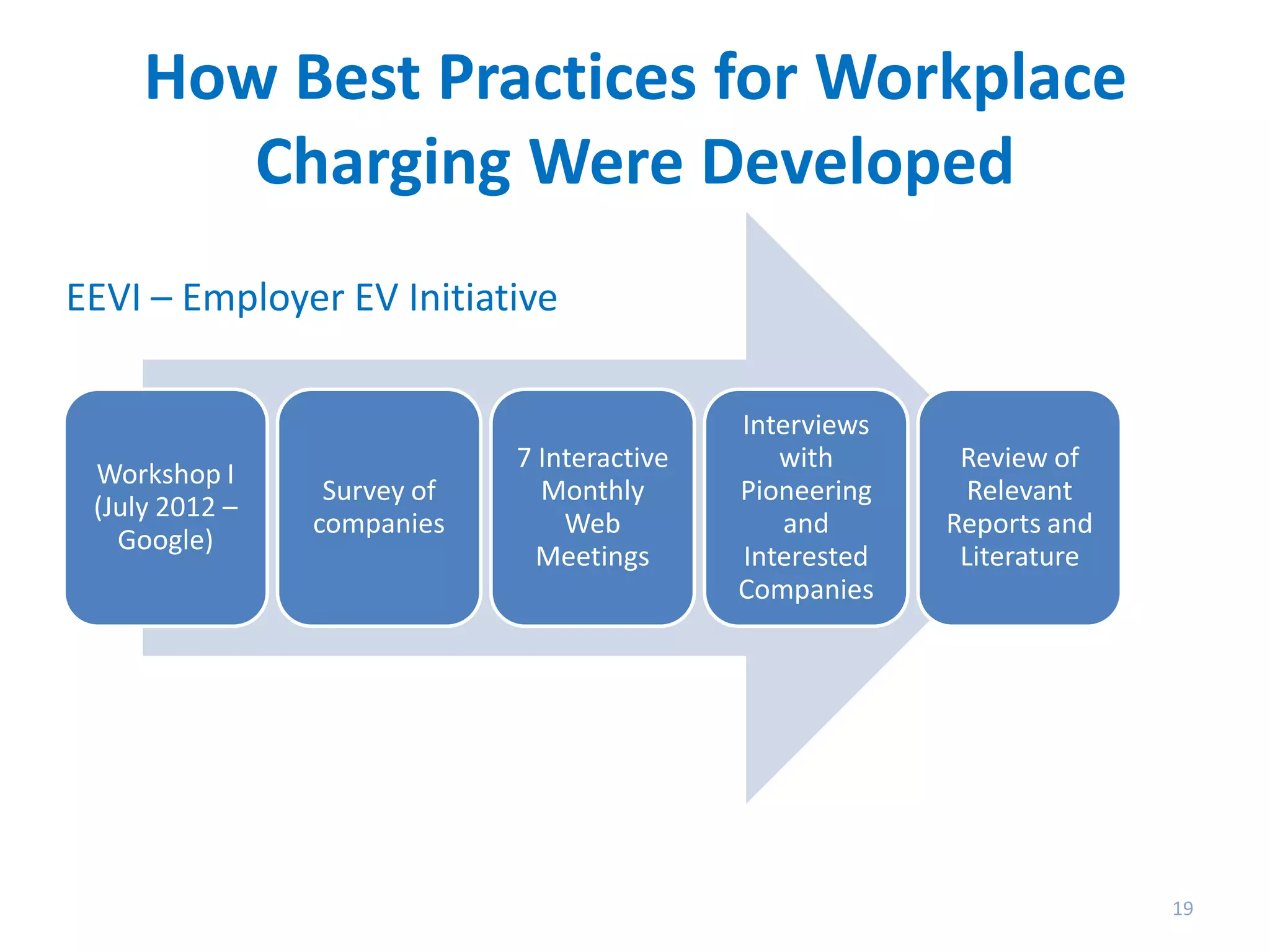 How Best Practices for Workplace Charging Were Developed

EEVI – Employer EV Initiative

Workshop I (July 2012 – Google)

Survey of companies

7 Interactive Monthly Web Meetings

Interviews with Pioneering and Interested Companies

Review of Relevant Reports and Literature

19